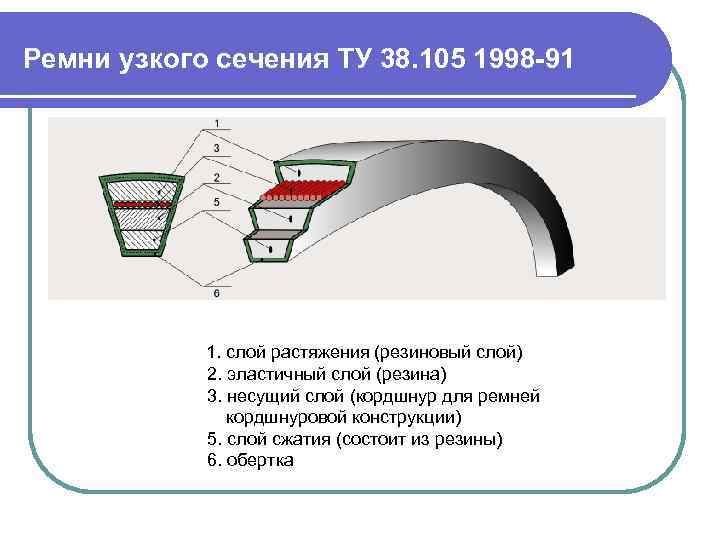 Ремни узкого сечения ТУ 38.105 1998-91

1
3
2
5
6

1. слой растяжения (резиновый слой)
2. эластичный слой (резина)
3. несущий слой (кордшнур для ремней кордшнуровой конструкции)
5. слой сжатия (состоит из резины)
6. обертка